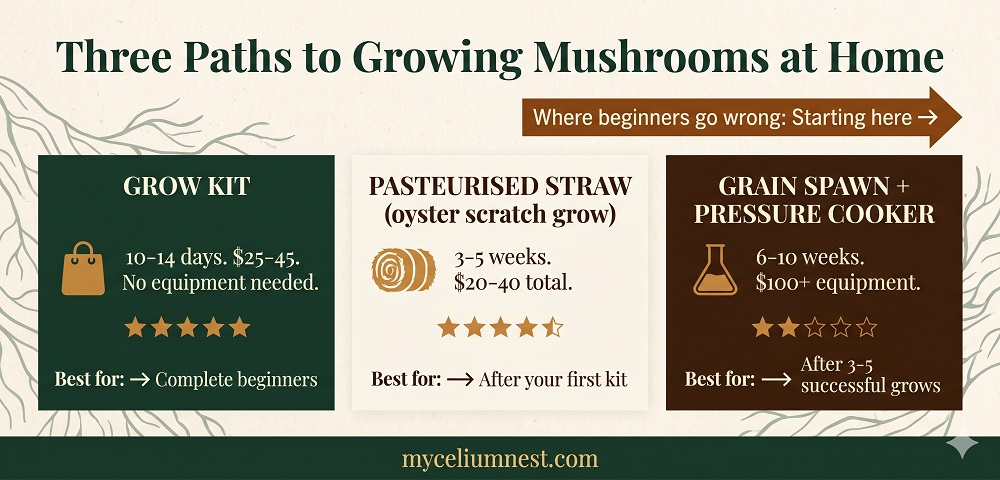 Three Paths to Growing Mushrooms at Home

Where beginners go wrong: Starting here →

GROW KIT

10-14 days. \$25-45.
No equipment needed.

★★★★★

Best for: → Complete beginners

PASTEURISED STRAW
(oyster scratch grow)

3-5 weeks.
\$20-40 total.

★★★★☆

Best for: → After your first kit

GRAIN SPAWN +
PRESSURE COOKER

6-10 weeks.
\$100+ equipment.

★★☆☆☆

Best for: → After 3-5 successful grows

myceliumnest.com